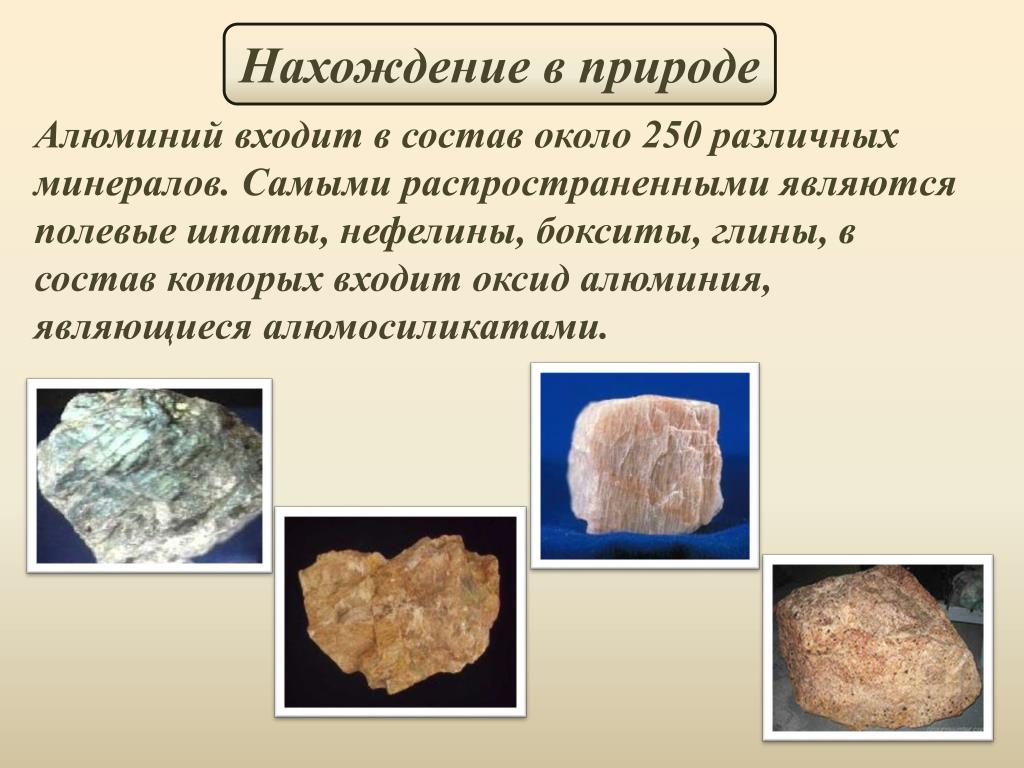 Нахождение в природе

Алюминий входит в состав около 250 различных минералов. Самыми распространенными являются полевые шпаты, нефелины, бокситы, глины, в состав которых входит оксид алюминия, являющиеся алюмосиликатами.